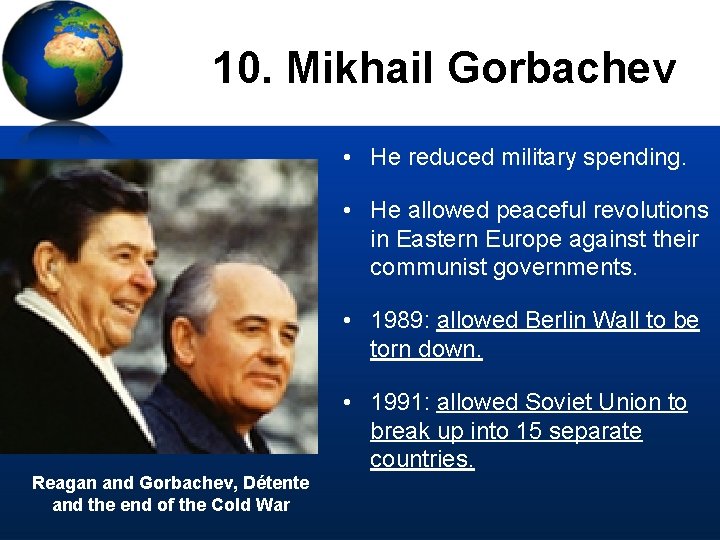 10. Mikhail Gorbachev

• He reduced military spending.

• He allowed peaceful revolutions in Eastern Europe against their communist governments.

• 1989: allowed Berlin Wall to be torn down.

• 1991: allowed Soviet Union to break up into 15 separate countries.

Reagan and Gorbachev, Détente and the end of the Cold War